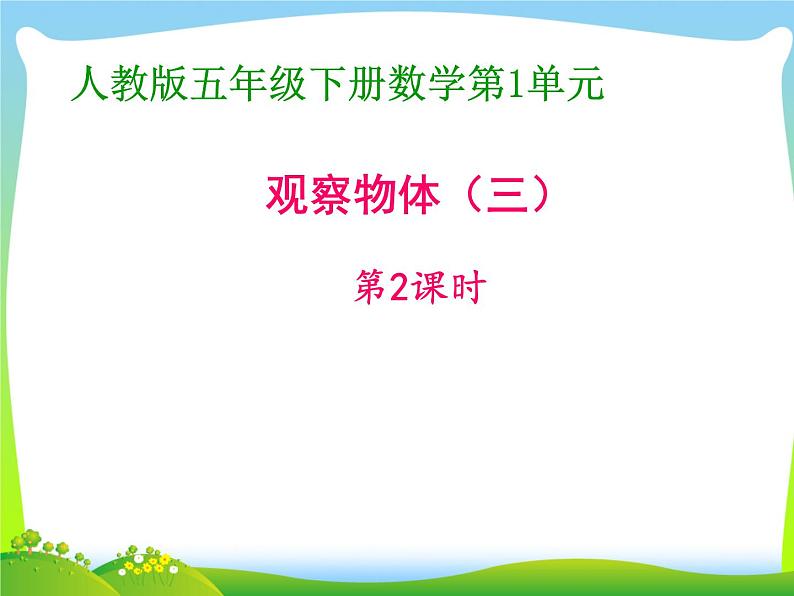 人教版五年级下册数学第1单元

观察物体（三）

第2课时